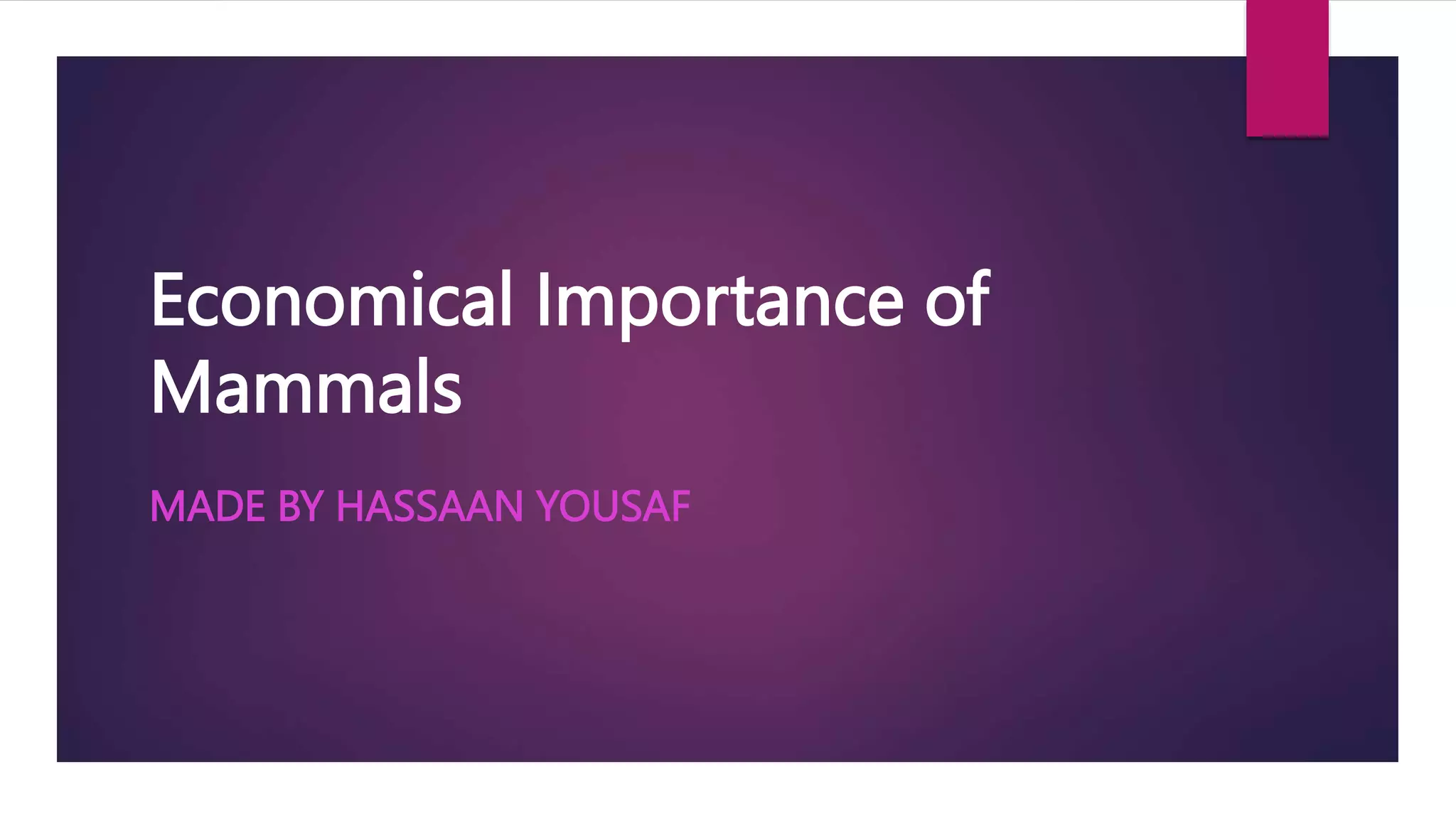 Economical Importance of Mammals

MADE BY HASSAAN YOUSAF